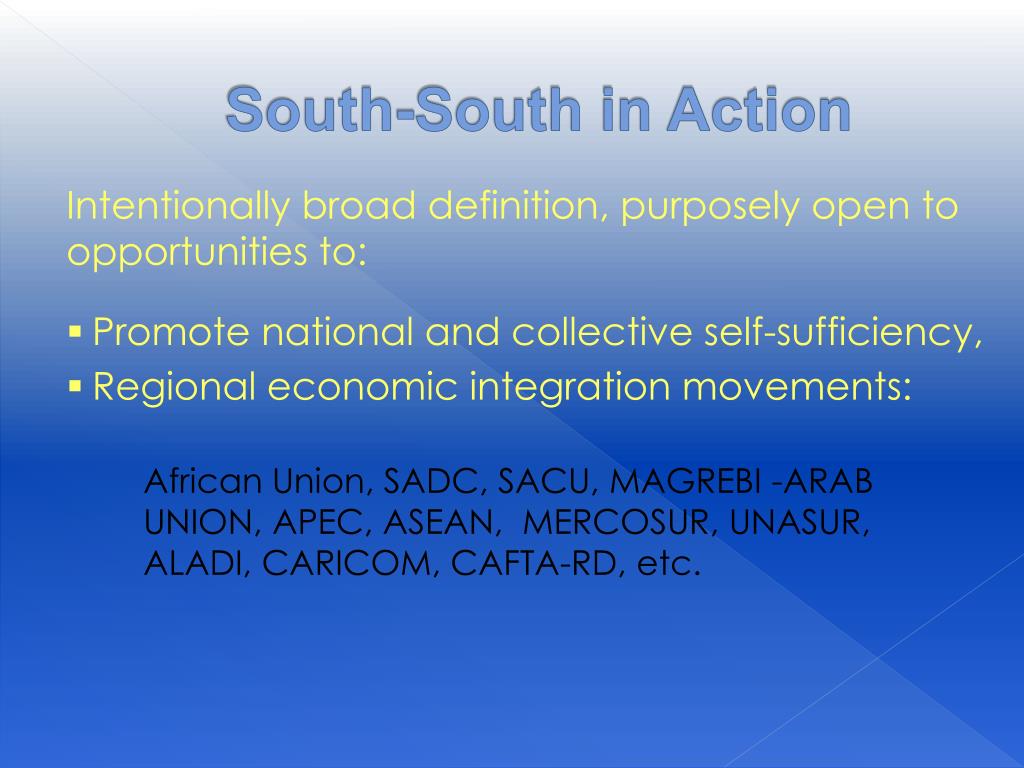 South-South in Action

Intentionally broad definition, purposely open to opportunities to:

▪ Promote national and collective self-sufficiency,
▪ Regional economic integration movements:

African Union, SADC, SACU, MAGREBI -ARAB UNION, APEC, ASEAN, MERCOSUR, UNASUR, ALADI, CARICOM, CAFTA-RD, etc.